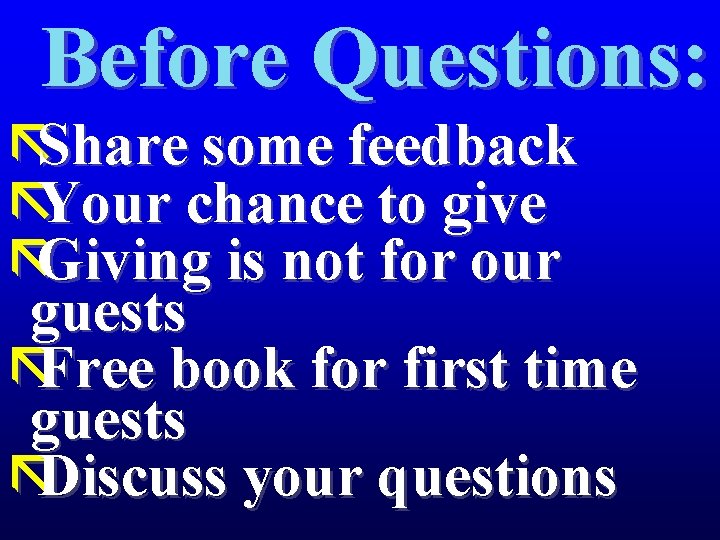 Before Questions:

Share some feedback
Your chance to give
Giving is not for our guests
Free book for first time guests
Discuss your questions